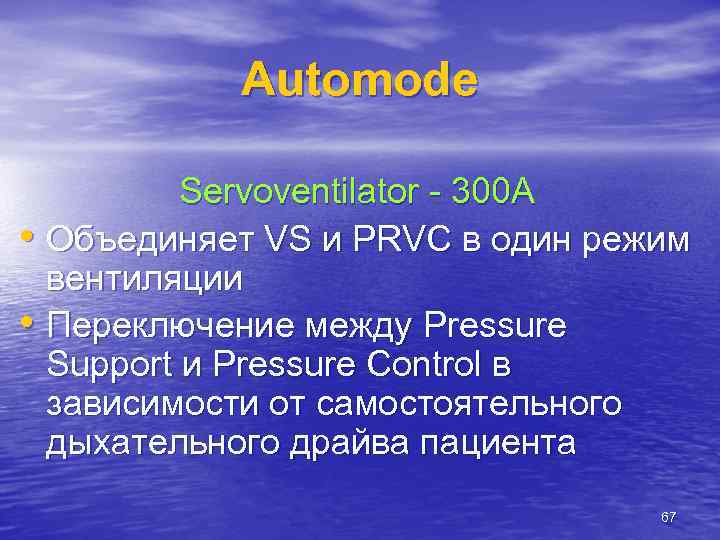 Automode

Servoventilator - 300A

• Объединяет VS и PRVC в один режим вентиляции
• Переключение между Pressure Support и Pressure Control в зависимости от самостоятельного дыхательного драйва пациента

67